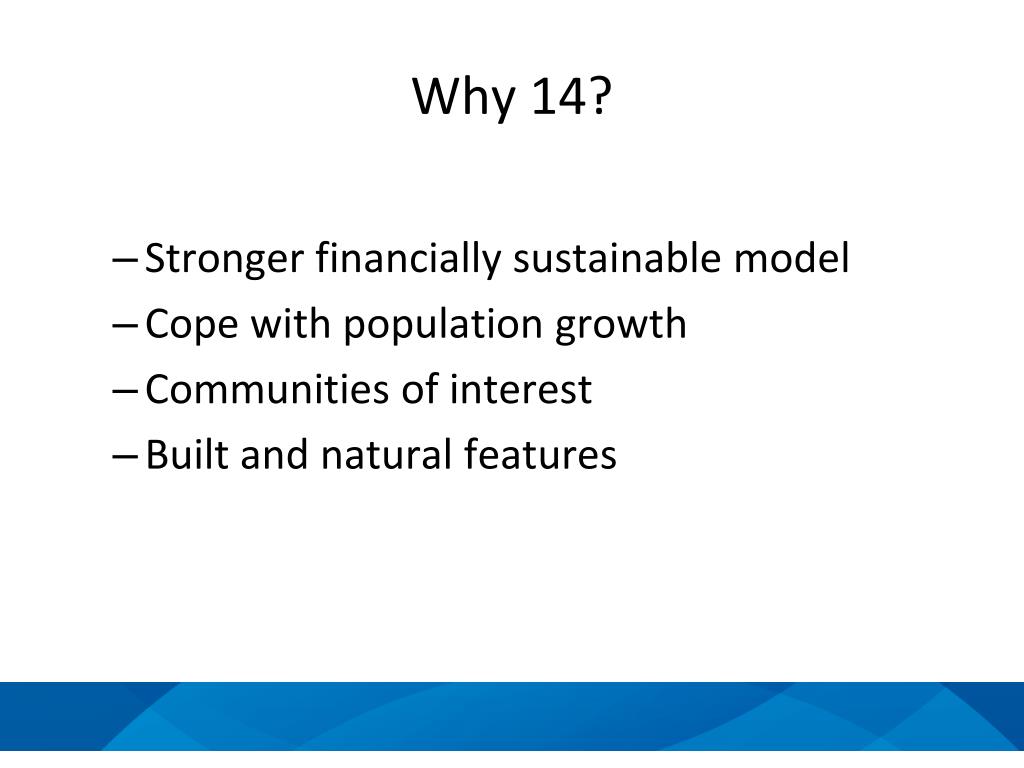 Why 14?

– Stronger financially sustainable model
– Cope with population growth
– Communities of interest
– Built and natural features